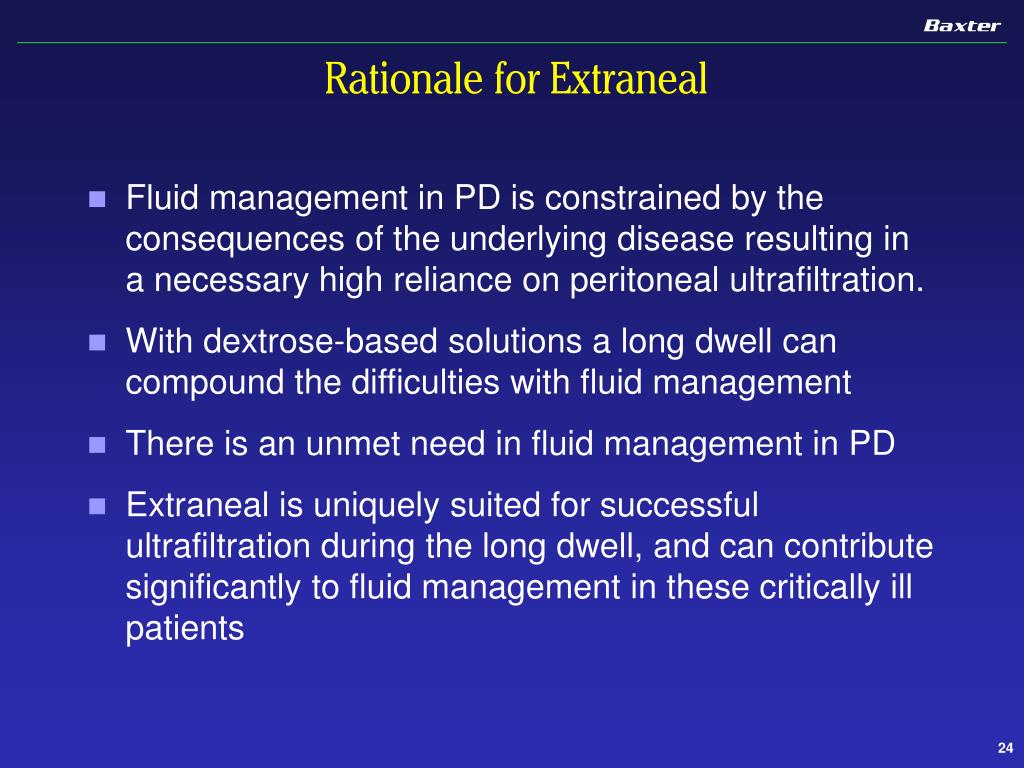 Baxter

Rationale for Extraneal

Fluid management in PD is constrained by the consequences of the underlying disease resulting in a necessary high reliance on peritoneal ultrafiltration.

With dextrose-based solutions a long dwell can compound the difficulties with fluid management

There is an unmet need in fluid management in PD

Extraneal is uniquely suited for successful ultrafiltration during the long dwell, and can contribute significantly to fluid management in these critically ill patients

24